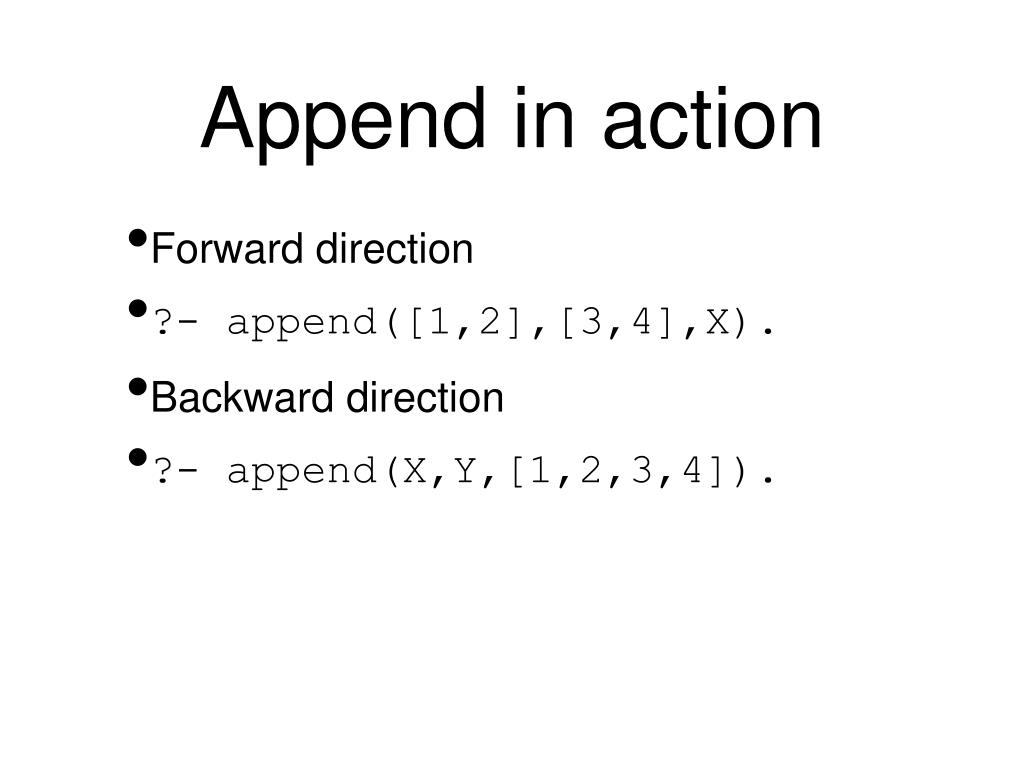 Append in action

• Forward direction
• ?- append([1,2],[3,4],X).
• Backward direction
• ?- append(X,Y,[1,2,3,4]).